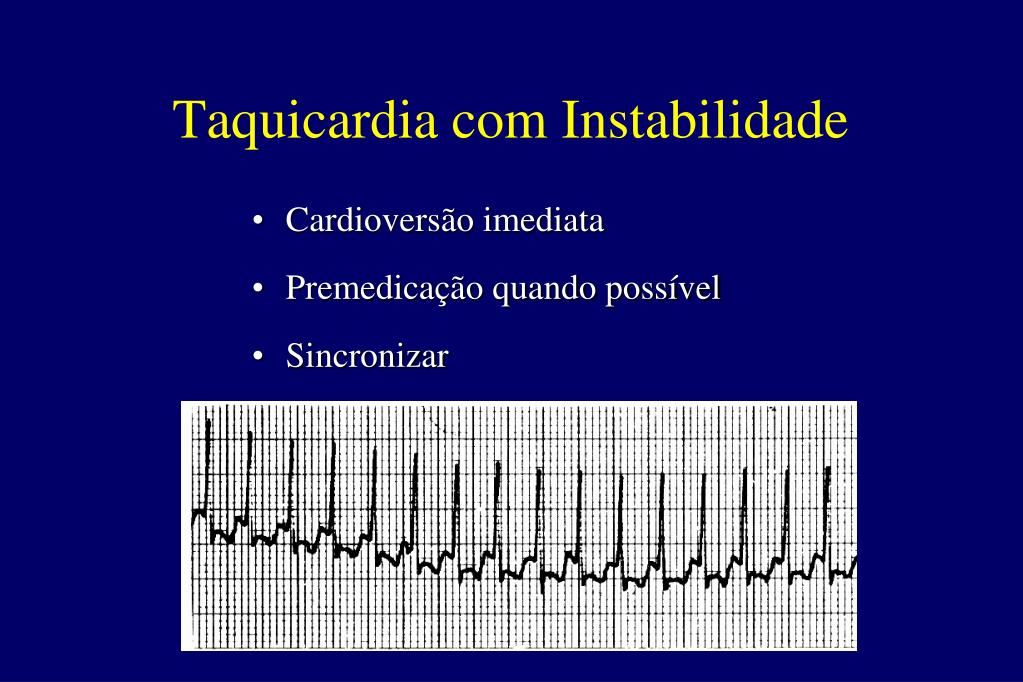 Taquicardia com Instabilidade

• Cardioversão imediata

• Premedicação quando possível

• Sincronizar